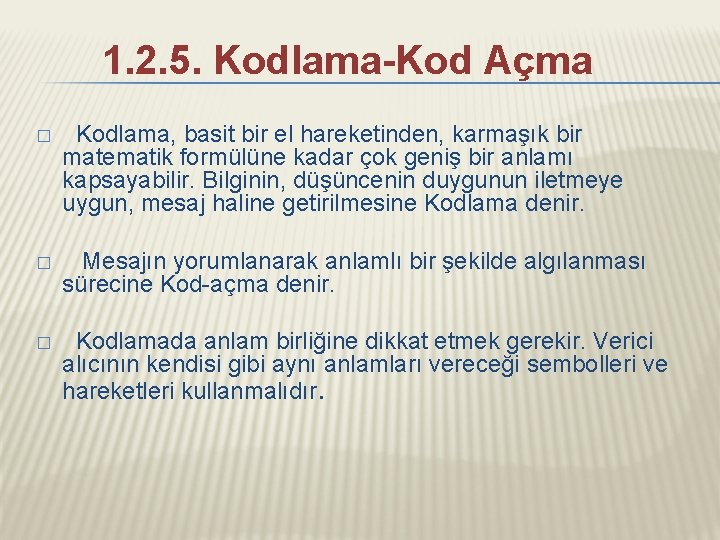 1.2.5. Kodlama-Kod Açma

□ Kodlama, basit bir el hareketinden, karmaşık bir matematik formülüne kadar çok geniş bir anlamı kapsayabilir. Bilginin, düşüncenin duygunun iletmeye uygun, mesaj haline getirilmesine Kodlama denir.

□ Mesajın yorumlanarak anlamlı bir şekilde algılanması sürecine Kod-açma denir.

□ Kodlamada anlam birliğine dikkat etmek gerekir. Verici alıcının kendisi gibi aynı anlamları vereceği sembolleri ve hareketleri kullanmalıdır.